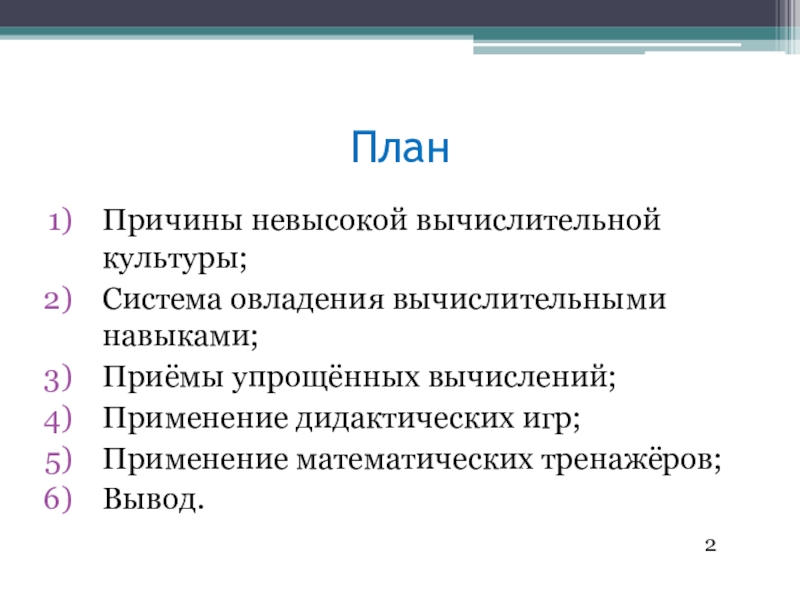 План

1) Причины невысокой вычислительной культуры;
2) Система овладения вычислительными навыками;
3) Приёмы упрощённых вычислений;
4) Применение дидактических игр;
5) Применение математических тренажёров;
6) Вывод.

2